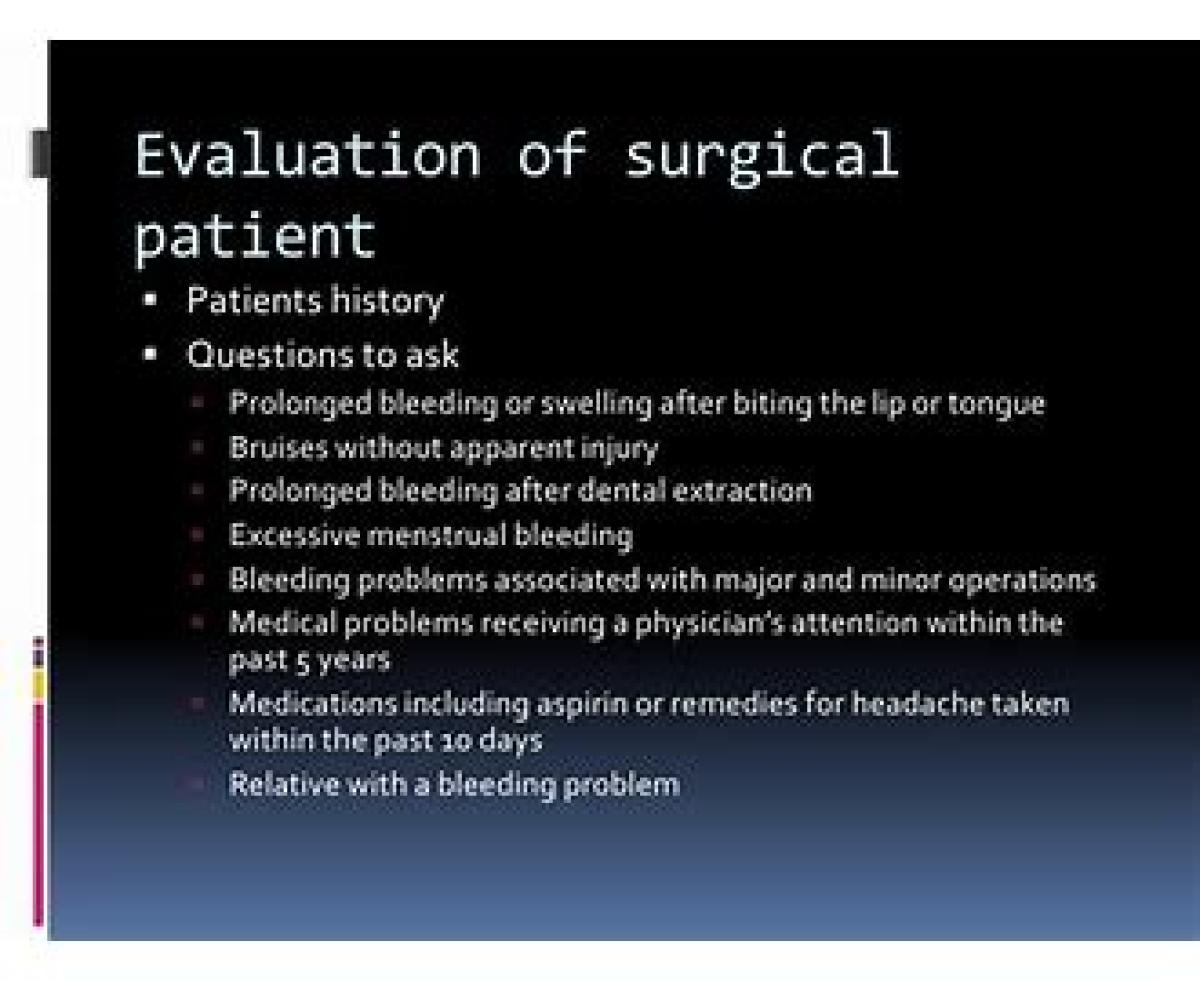 Evaluation of surgical patient

- Patients history
- Questions to ask
  - Prolonged bleeding or swelling after biting the lip or tongue
  - Bruises without apparent injury
  - Prolonged bleeding after dental extraction
  - Excessive menstrual bleeding
  - Bleeding problems associated with major and minor operations
  - Medical problems receiving a physician's attention within the past 5 years
  - Medications including aspirin or remedies for headache taken within the past 10 days
  - Relative with a bleeding problem